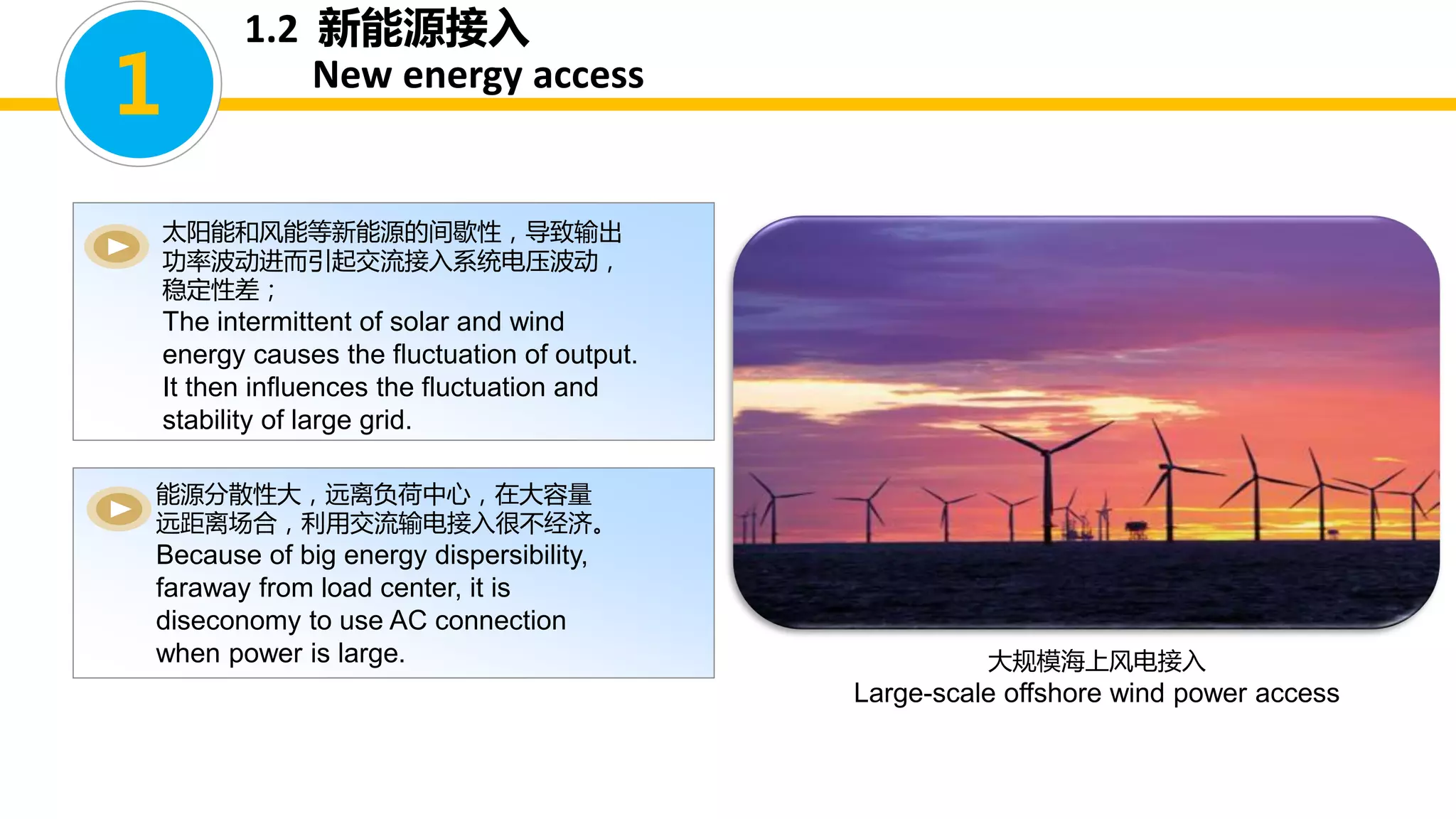 1

1.2 新能源接入
New energy access

太阳能和风能等新能源的间歇性，导致输出功率波动进而引起交流接入系统电压波动，稳定性差；
The intermittent of solar and wind energy causes the fluctuation of output. It then influences the fluctuation and stability of large grid.

能源分散性大，远离负荷中心，在大容量远距离场合，利用交流输电接入很不经济。
Because of big energy dispersibility, faraway from load center, it is diseconomy to use AC connection when power is large.

大规模海上风电接入
Large-scale offshore wind power access